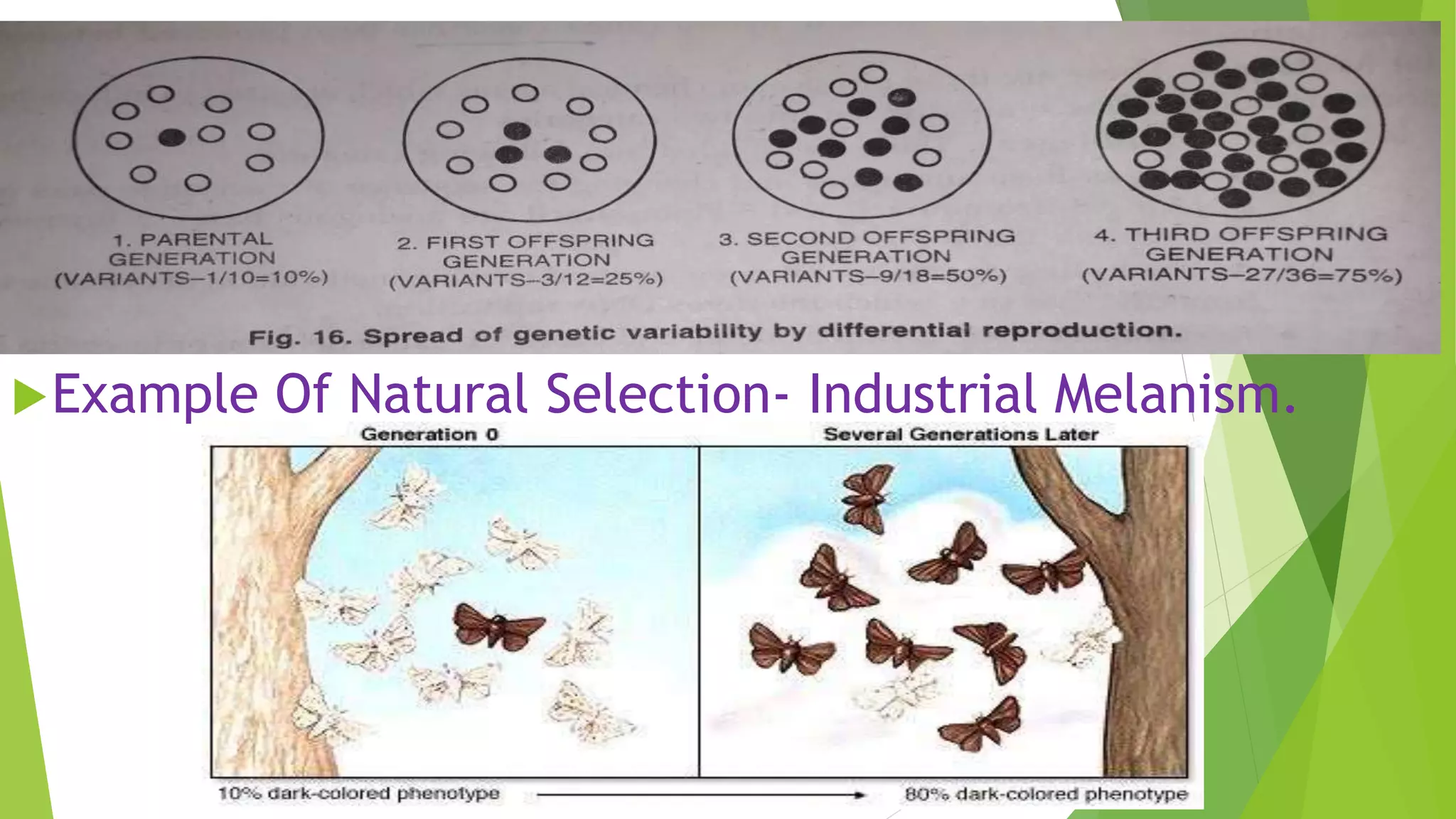 1. PARENTAL GENERATION (VARIANTS–1/10=10%)

2. FIRST OFFSPRING GENERATION (VARIANTS–3/12=25%)

3. SECOND OFFSPRING GENERATION (VARIANTS–9/18=50%)

4. THIRD OFFSPRING GENERATION (VARIANTS–27/36=75%)

Fig. 16. Spread of genetic variability by differential reproduction.

Example Of Natural Selection- Industrial Melanism.

Generation 0

Several Generations Later

10% dark-colored phenotype

80% dark-colored phenotype